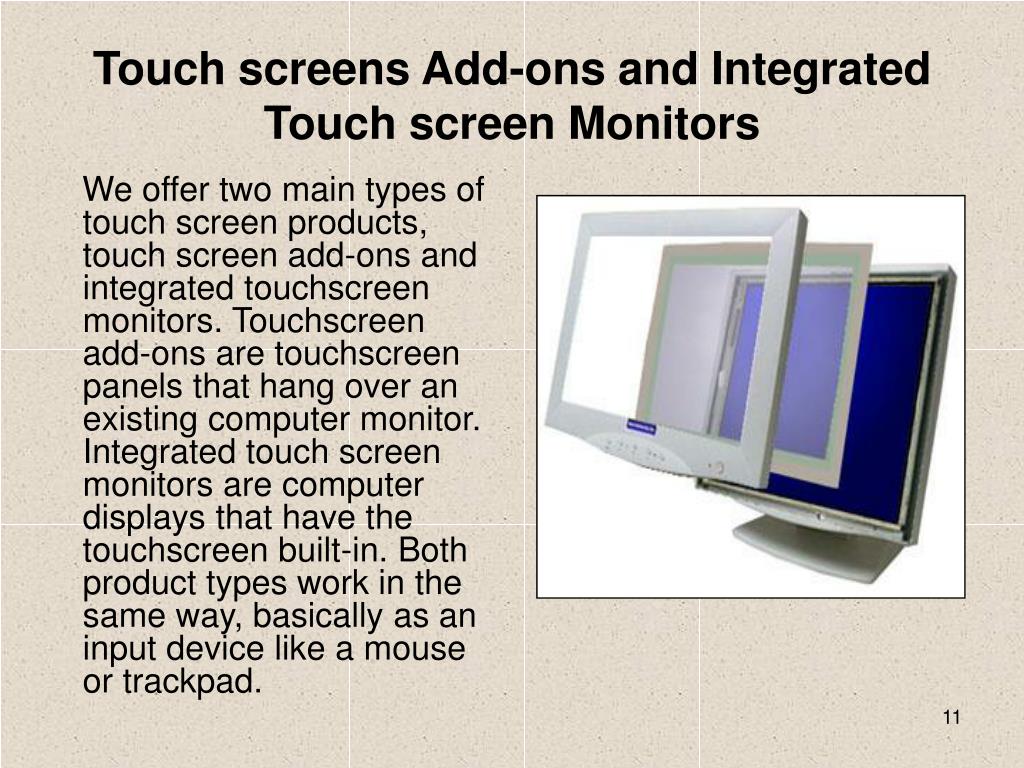 Touch screens Add-ons and Integrated Touch screen Monitors

We offer two main types of touch screen products, touch screen add-ons and integrated touchscreen monitors. Touchscreen add-ons are touchscreen panels that hang over an existing computer monitor. Integrated touch screen monitors are computer displays that have the touchscreen built-in. Both product types work in the same way, basically as an input device like a mouse or trackpad.

11